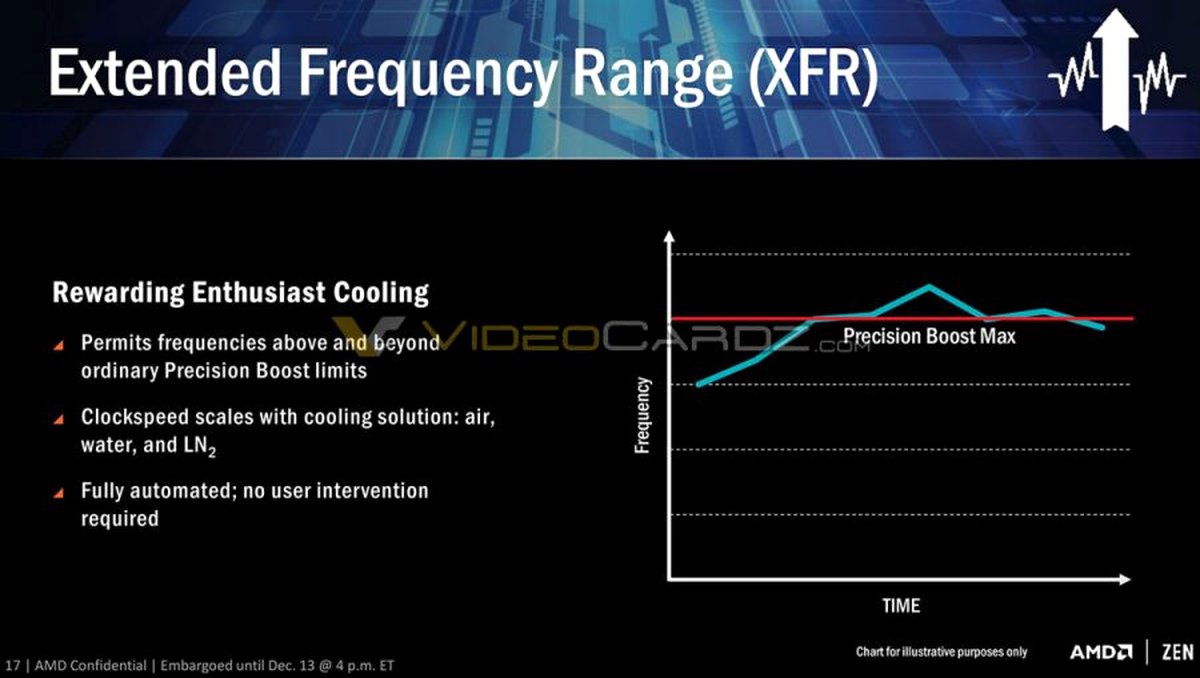 Extended Frequency Range (XFR)

Rewarding Enthusiast Cooling

Permits frequencies above and beyond ordinary Precision Boost limits

Clockspeed scales with cooling solution: air, water, and $LN_2$

Fully automated; no user intervention required

VIDEOCARDZ.com

Precision Boost Max

Frequency

TIME

Chart for illustrative purposes only

AMD | ZEN

17 | AMD Confidential | Embargoed until Dec. 13 @ 4 p.m. ET